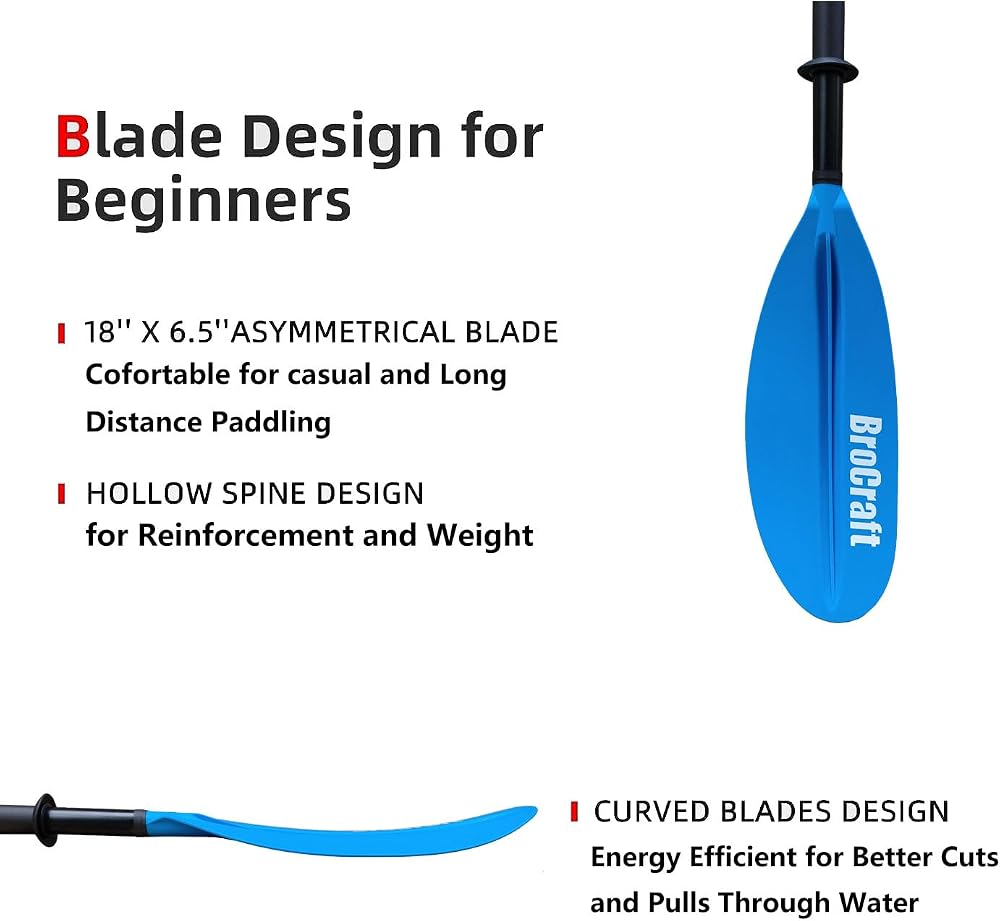 Blade Design for Beginners

18'' X 6.5''ASYMMETRICAL BLADE
Cofortable for casual and Long Distance Paddling

HOLLOW SPINE DESIGN
for Reinforcement and Weight

BroCraft

CURVED BLADES DESIGN
Energy Efficient for Better Cuts and Pulls Through Water